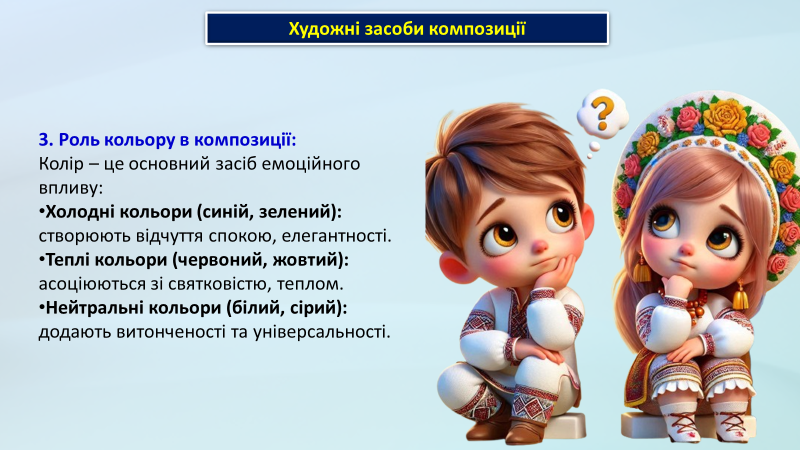 Художні засоби композиції

3. Роль кольору в композиції:
Колір – це основний засіб емоційного впливу:
•Холодні кольори (синій, зелений): створюють відчуття спокою, елегантності.
•Теплі кольори (червоний, жовтий): асоціюються зі святковістю, теплом.
•Нейтральні кольори (білий, сірий): додають витонченості та універсальності.

?